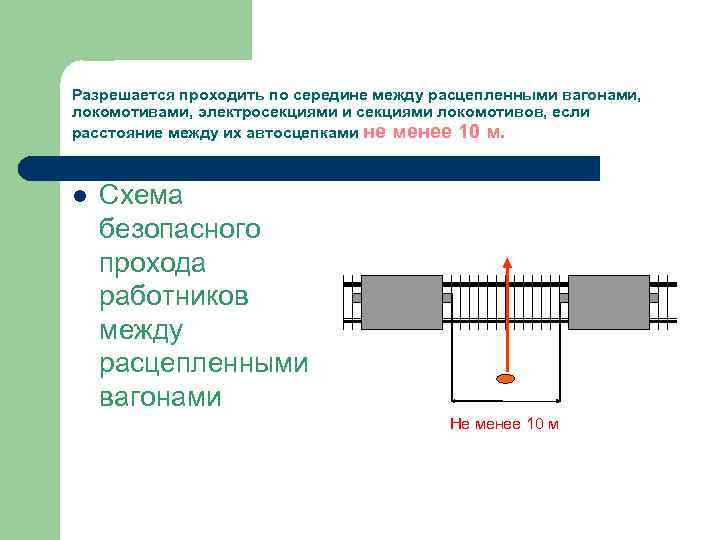 Разрешается проходить по середине между расцепленными вагонами, локомотивами, электросекциями и секциями локомотивов, если расстояние между их автосцепками не менее 10 м.

Схема безопасного прохода работников между расцепленными вагонами

Не менее 10 м